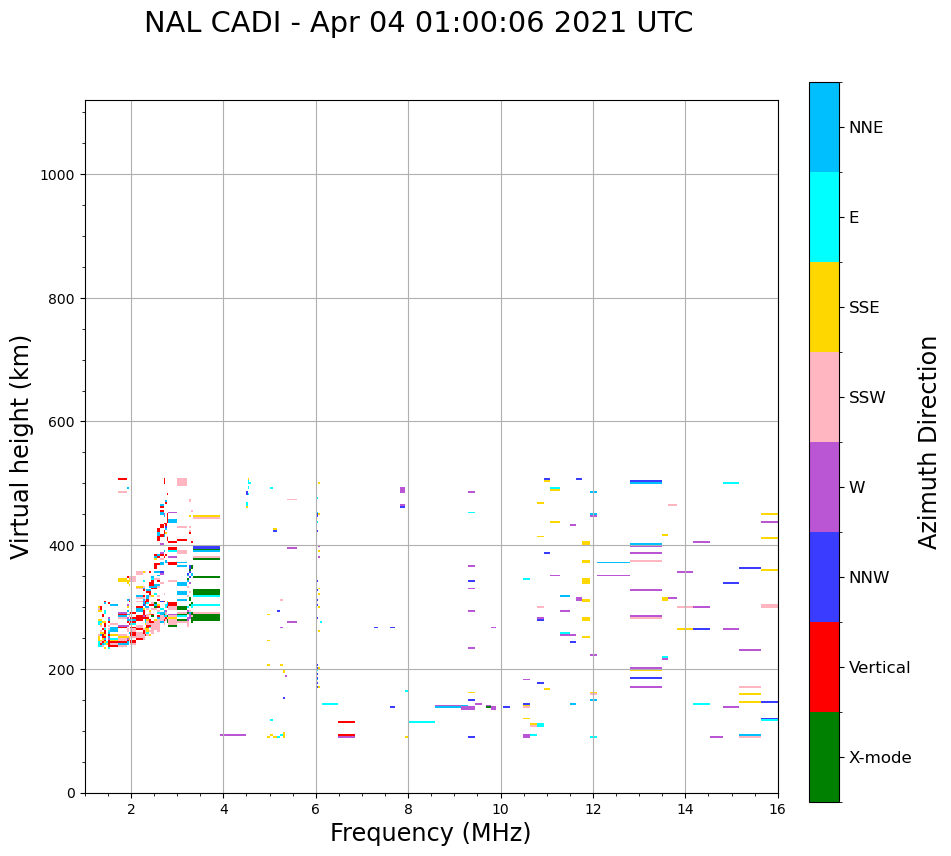 NAL CADI - Apr 04 01:00:06 2021 UTC

Virtual height (km)

1000
800
600
400
200
0

2
4
6
8
10
12
14
16

Frequency (MHz)

NNE
E
SSE
SSW
W
NNW
Vertical
X-mode

Azimuth Direction